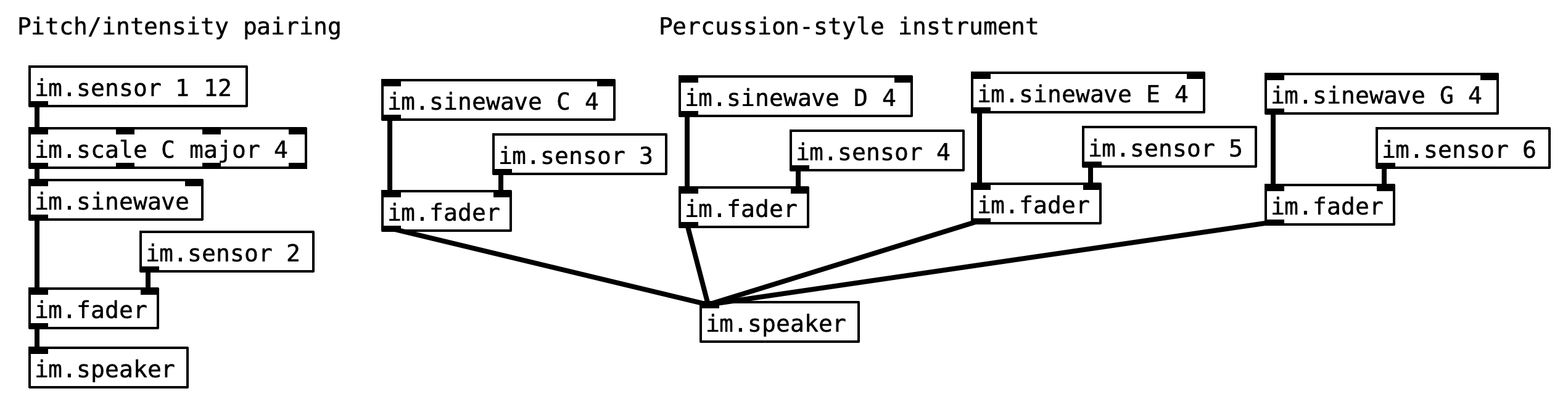 Pitch/intensity pairing

im.sensor 1 12

im.scale C major 4

im.sinewave

im.sensor 2

im.fader

im.speaker

Percussion-style instrument

im.sinewave C 4

im.sensor 3

im.fader

im.sinewave D 4

im.sensor 4

im.fader

im.sinewave E 4

im.sensor 5

im.fader

im.sinewave G 4

im.sensor 6

im.fader

im.speaker